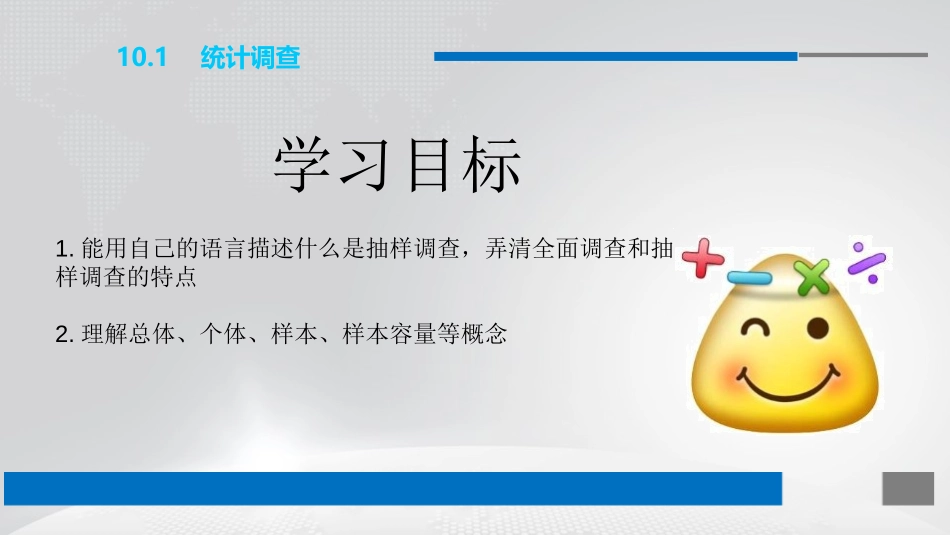 10.1 统计调查

学习目标

1. 能用自己的语言描述什么是抽样调查，弄清全面调查和抽样调查的特点

2. 理解总体、个体、样本、样本容量等概念